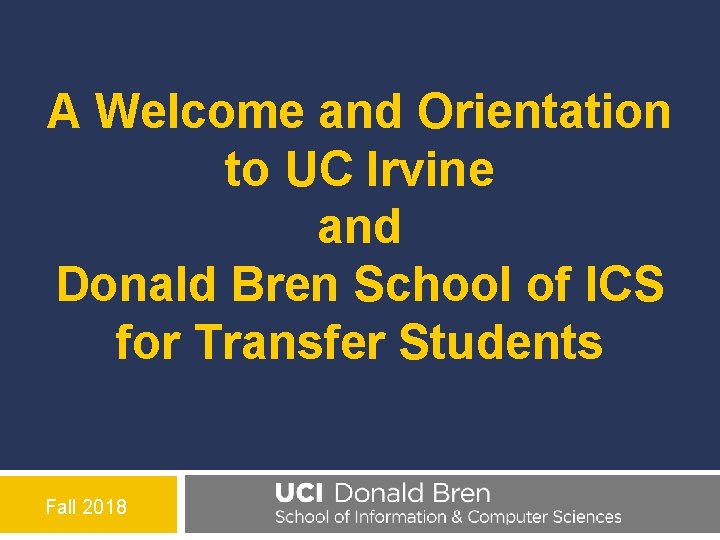 A Welcome and Orientation to UC Irvine and Donald Bren School of ICS for Transfer Students

Fall 2018

UCI Donald Bren
School of Information & Computer Sciences